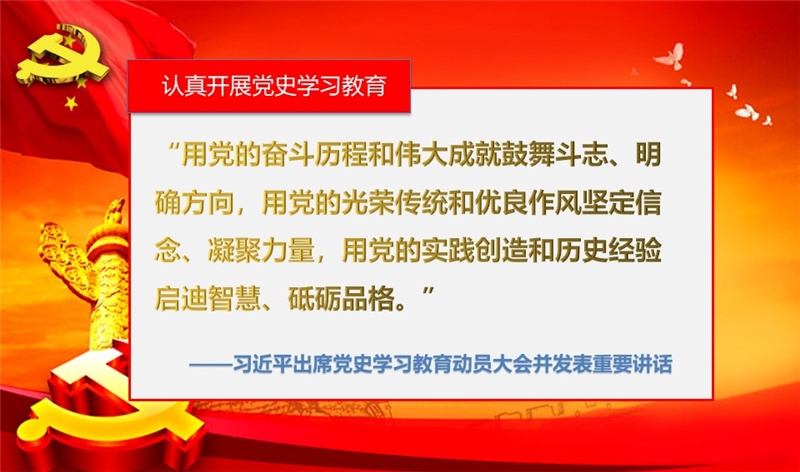 认真开展党史学习教育

“用党的奋斗历程和伟大成就鼓舞斗志、明确方向，用党的光荣传统和优良作风坚定信念、凝聚力量，用党的实践创造和历史经验启迪智慧、砥砺品格。”

——习近平出席党史学习教育动员大会并发表重要讲话